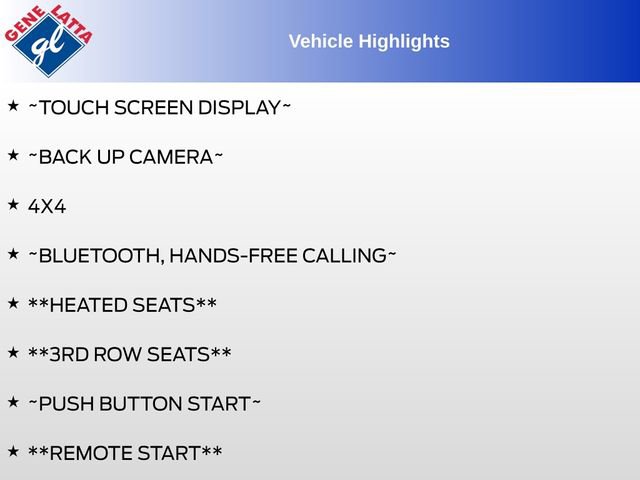 GENE LATTA
gl

Vehicle Highlights

★ ~TOUCH SCREEN DISPLAY~

★ ~BACK UP CAMERA~

★ 4X4

★ ~BLUETOOTH, HANDS-FREE CALLING~

★ \*\*HEATED SEATS\*\*

★ \*\*3RD ROW SEATS\*\*

★ ~PUSH BUTTON START~

★ \*\*REMOTE START\*\*